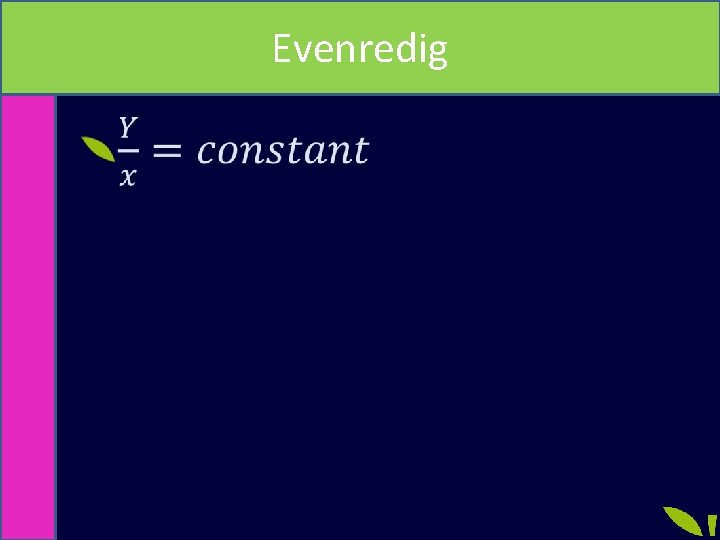 Evenredig

$\frac{Y}{x} = constant$